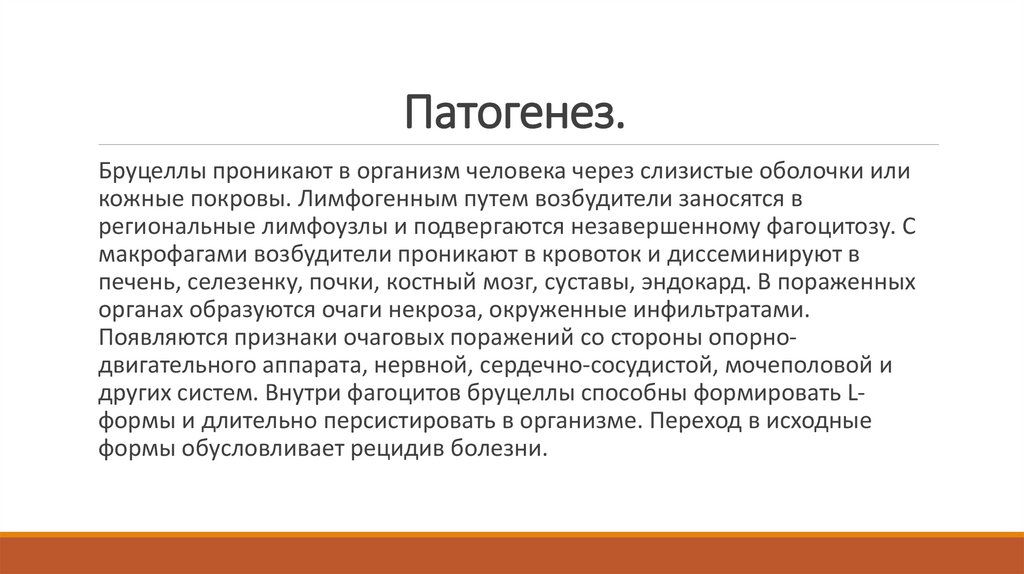 Патогенез.

Бруцеллы проникают в организм человека через слизистые оболочки или кожные покровы. Лимфогенным путем возбудители заносятся в региональные лимфоузлы и подвергаются незавершенному фагоцитозу. С макрофагами возбудители проникают в кровоток и диссеминируют в печень, селезенку, почки, костный мозг, суставы, эндокард. В пораженных органах образуются очаги некроза, окруженные инфильтратами. Появляются признаки очаговых поражений со стороны опорно-двигательного аппарата, нервной, сердечно-сосудистой, мочеполовой и других систем. Внутри фагоцитов бруцеллы способны формировать L-формы и длительно персистировать в организме. Переход в исходные формы обусловливает рецидив болезни.